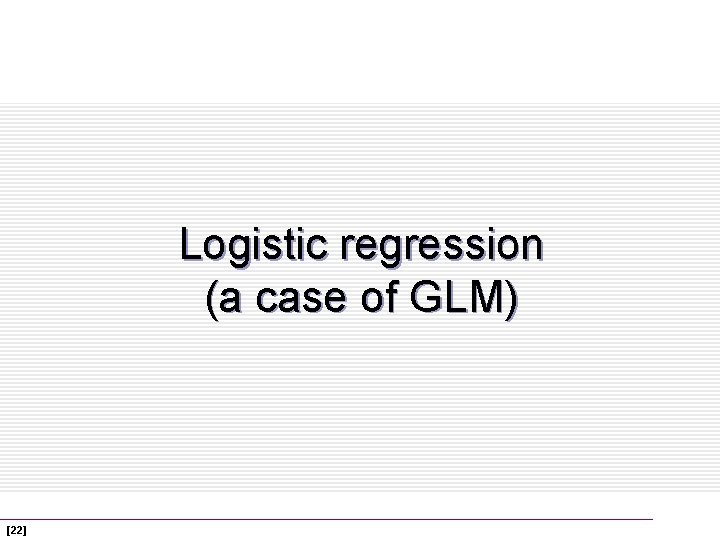 Logistic regression
(a case of GLM)

[22]